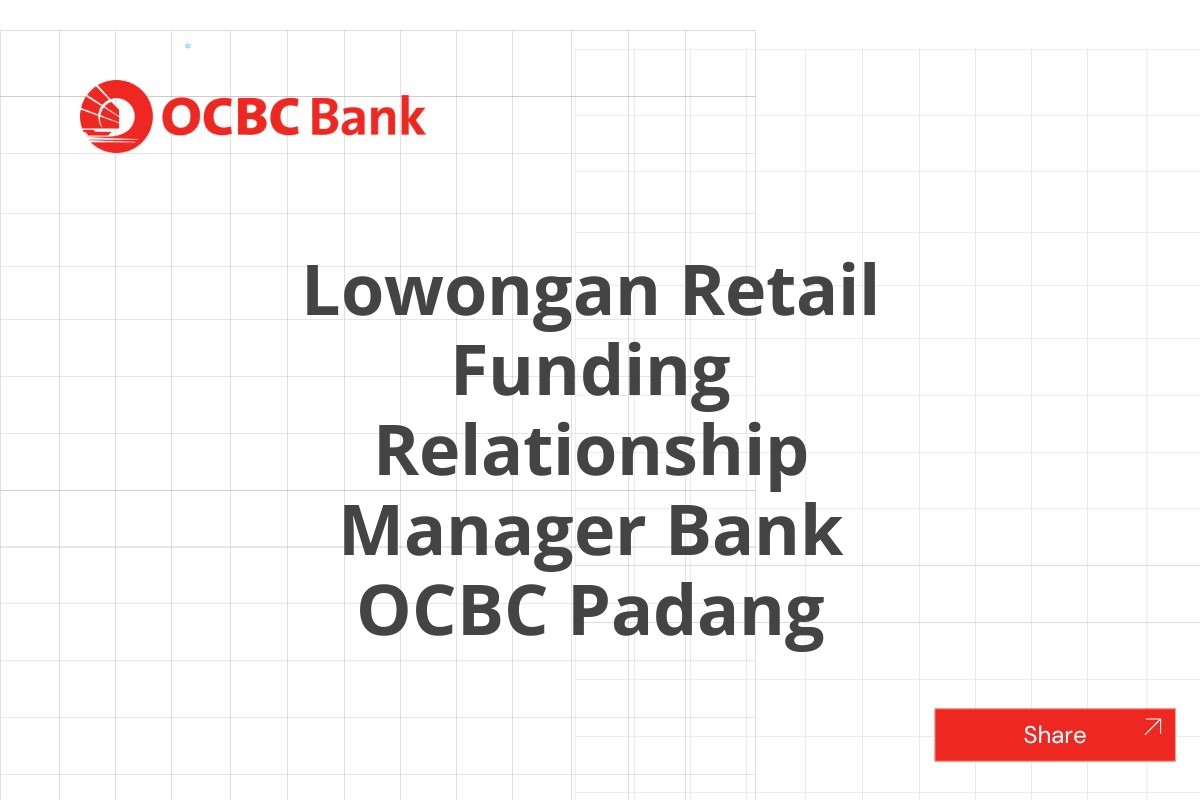 OCBC Bank

Lowongan Retail Funding Relationship Manager Bank OCBC Padang

Share